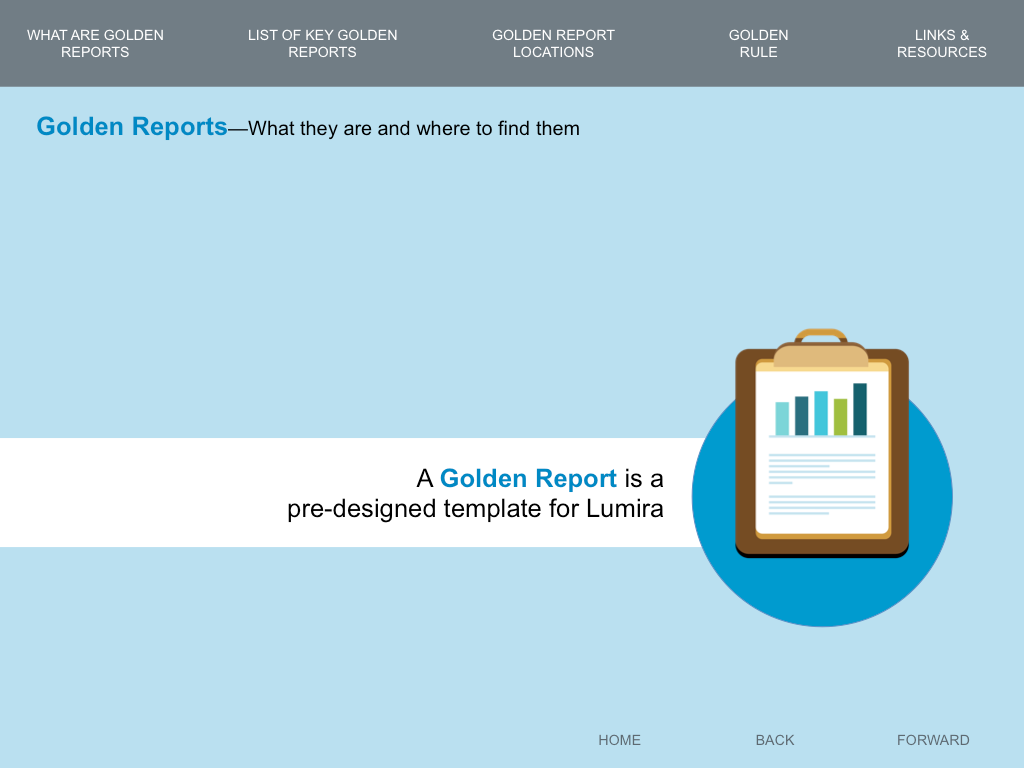 WHAT ARE GOLDEN REPORTS

LIST OF KEY GOLDEN REPORTS

GOLDEN REPORT LOCATIONS

GOLDEN RULE

LINKS & RESOURCES

Golden Reports—What they are and where to find them

A Golden Report is a pre-designed template for Lumira

HOME

BACK

FORWARD